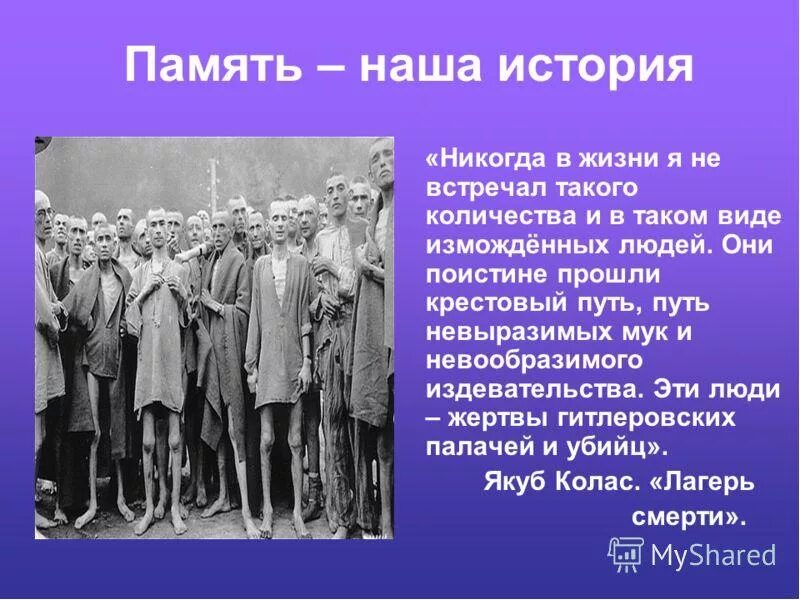 Память – наша история

«Никогда в жизни я не встречал такого количества и в таком виде измождённых людей. Они поистине прошли крестовый путь, путь невыразимых мук и невообразимого издевательства. Эти люди – жертвы гитлеровских палачей и убийц».

Якуб Колас. «Лагерь смерти».

MyShared